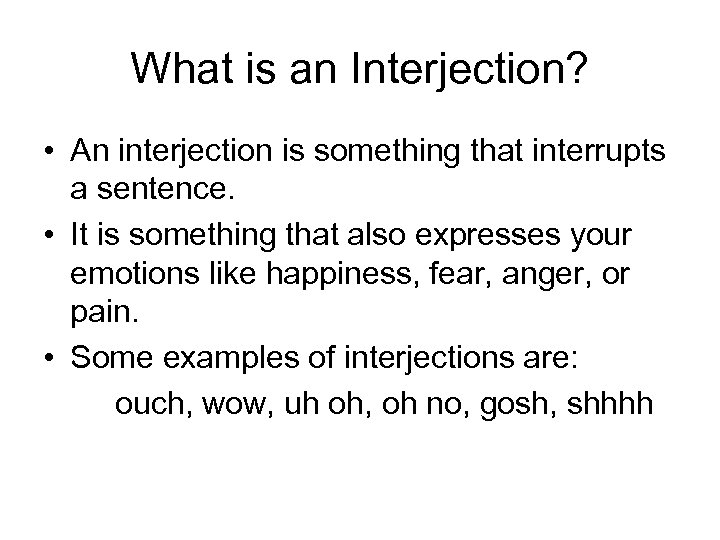 What is an Interjection?

• An interjection is something that interrupts a sentence.

• It is something that also expresses your emotions like happiness, fear, anger, or pain.

• Some examples of interjections are:

ouch, wow, uh oh, oh no, gosh, shhhh